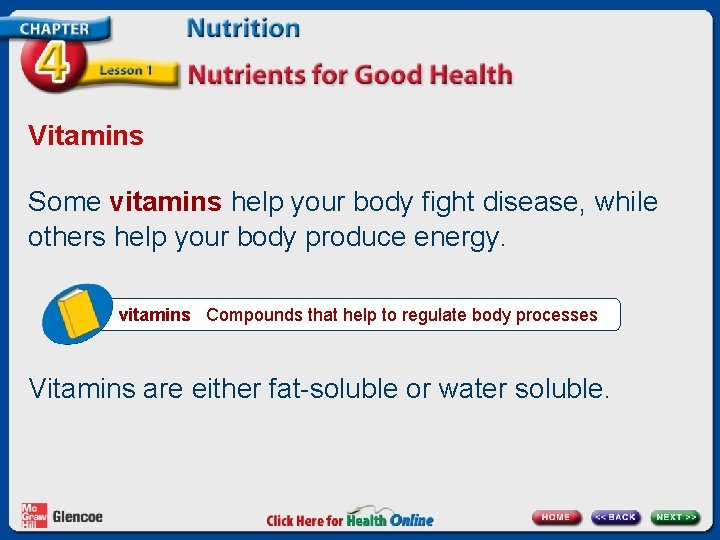 CHAPTER 4 Lesson 1

Nutrition

Nutrients for Good Health

Vitamins

Some vitamins help your body fight disease, while others help your body produce energy.

vitamins Compounds that help to regulate body processes

Vitamins are either fat-soluble or water soluble.

Mc Graw Hill Glencoe

Click Here for Health Online

HOME << BACK NEXT >>